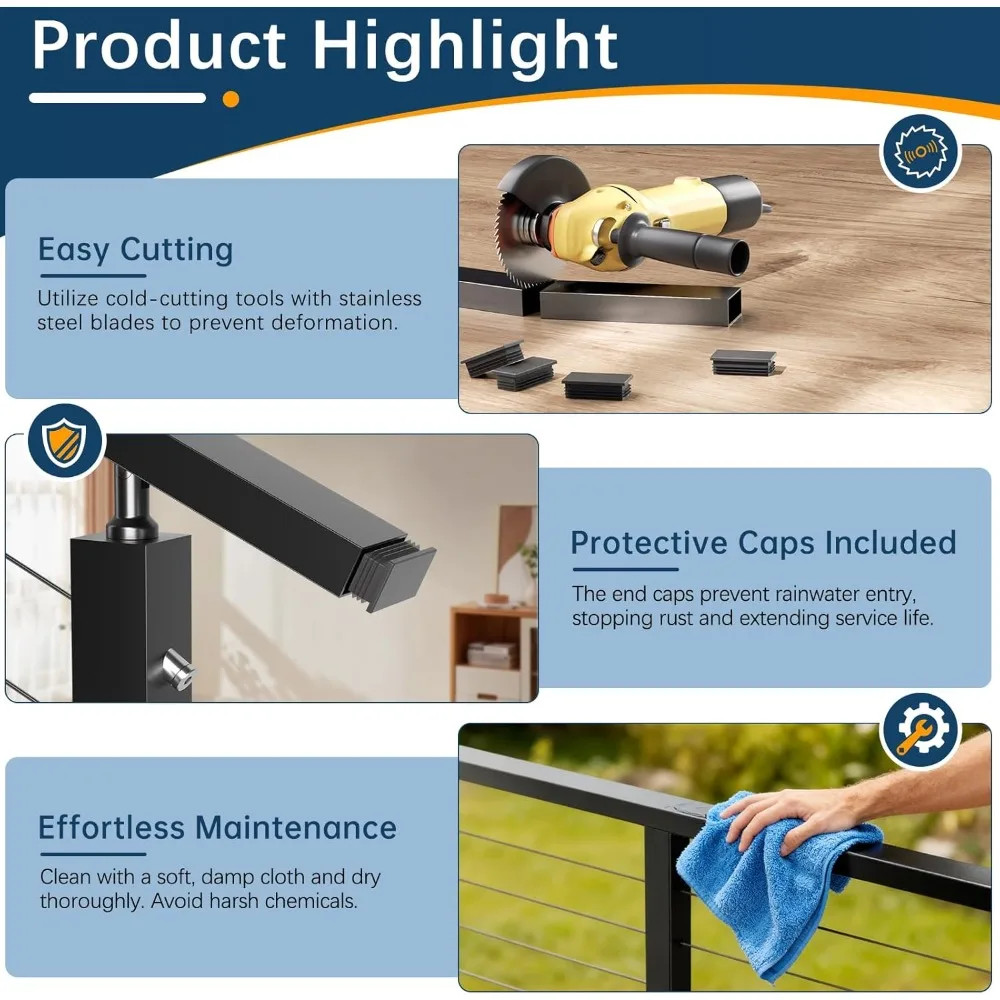 Product Highlight

Easy Cutting

Utilize cold-cutting tools with stainless steel blades to prevent deformation.

Protective Caps Included

The end caps prevent rainwater entry, stopping rust and extending service life.

Effortless Maintenance

Clean with a soft, damp cloth and dry thoroughly. Avoid harsh chemicals.